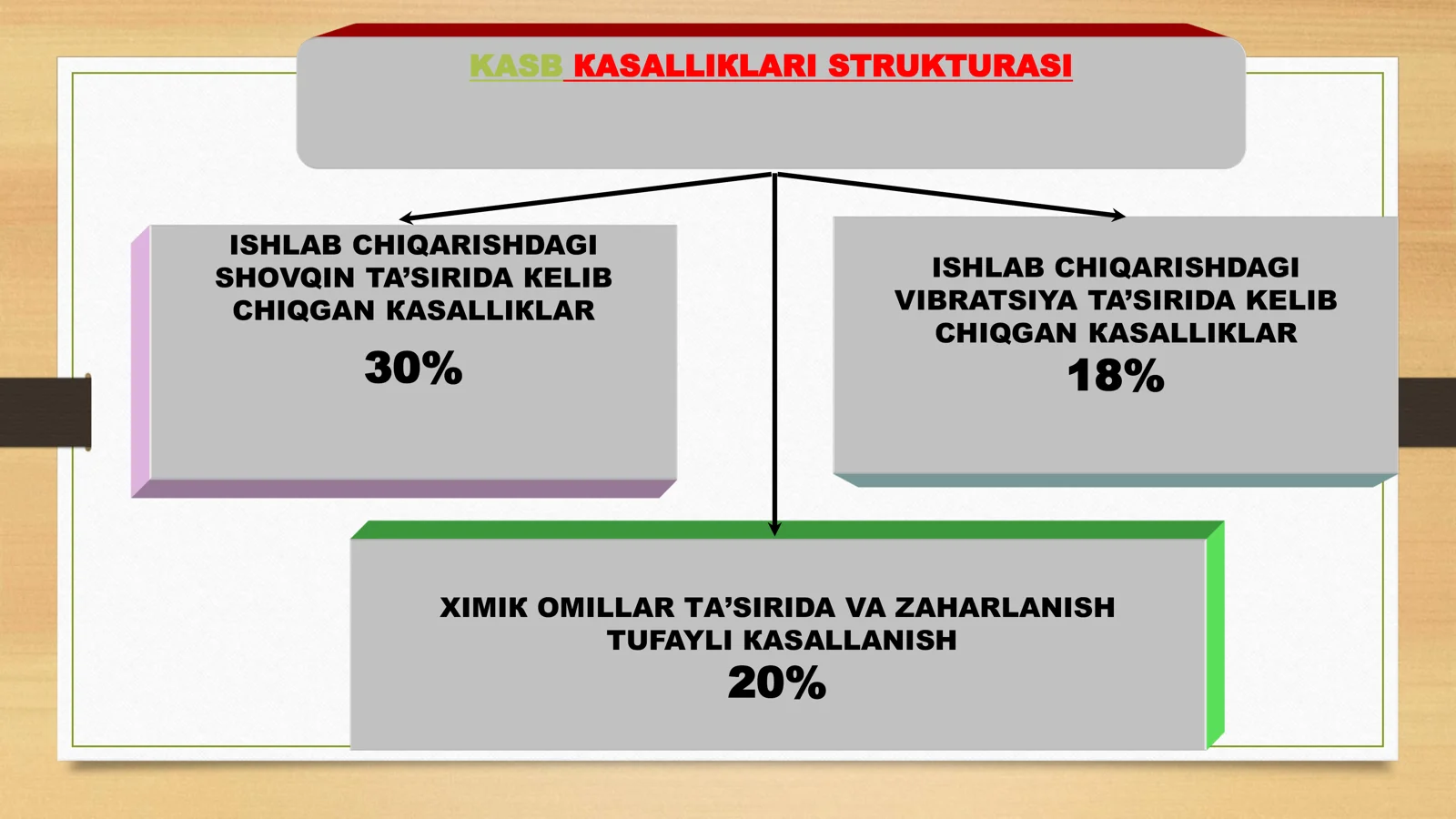 KASB KASALLIKLARI STRUKTURASI

ISHLAB CHIQARISHDAGI SHOVQIN TA’SIRIDA KELIB CHIQGAN KASALLIKLAR
30%

ISHLAB CHIQARISHDAGI VIBRATSIYA TA’SIRIDA KELIB CHIQGAN KASALLIKLAR
18%

XIMIK OMILLAR TA’SIRIDA VA ZAHARLANISH TUFAYLI KASALLANISH
20%